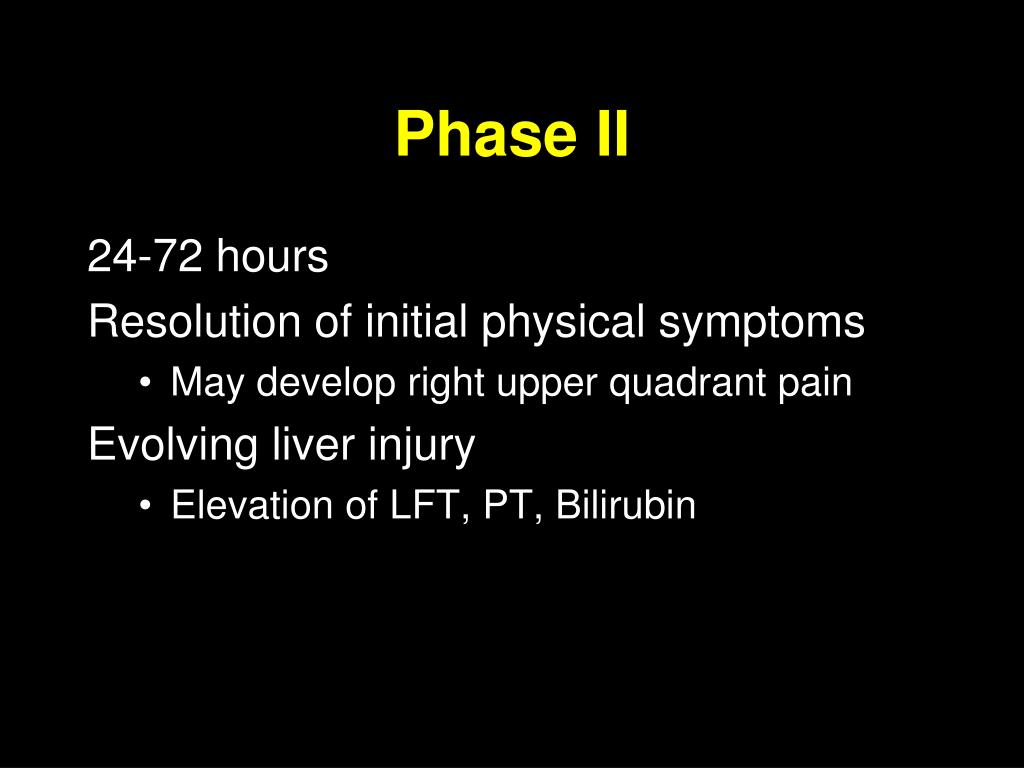 Phase II

24-72 hours

Resolution of initial physical symptoms

• May develop right upper quadrant pain

Evolving liver injury

• Elevation of LFT, PT, Bilirubin